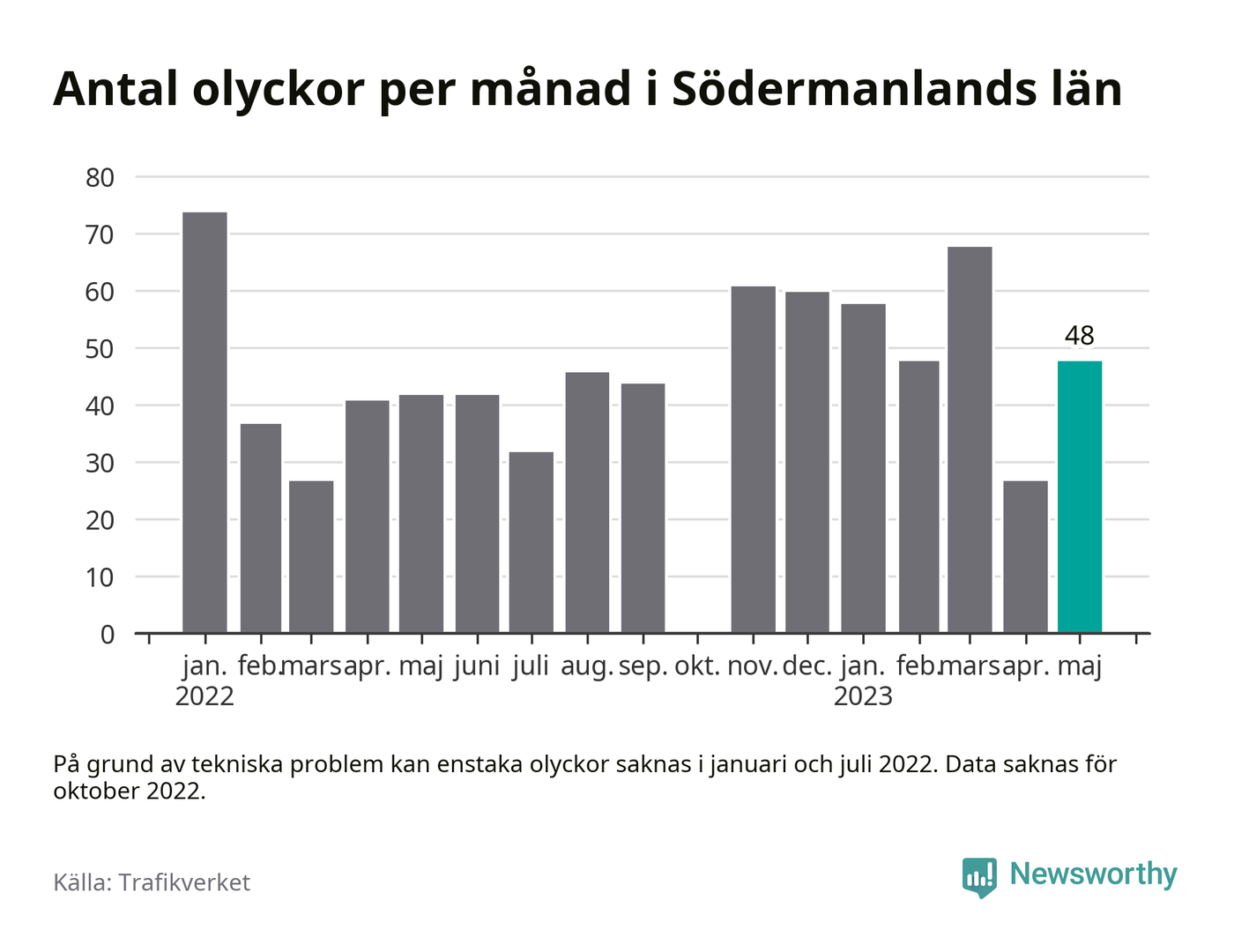 Antal olyckor per månad i Södermanlands län

80
70
60
50
40
30
20
10
0

48

jan. 2022
feb.
mars
apr.
maj
juni
juli
aug.
sep.
okt.
nov.
dec.
jan. 2023
feb.
mars
apr.
maj

På grund av tekniska problem kan enstaka olyckor saknas i januari och juli 2022. Data saknas för oktober 2022.

Källa: Trafikverket

Newsworthy